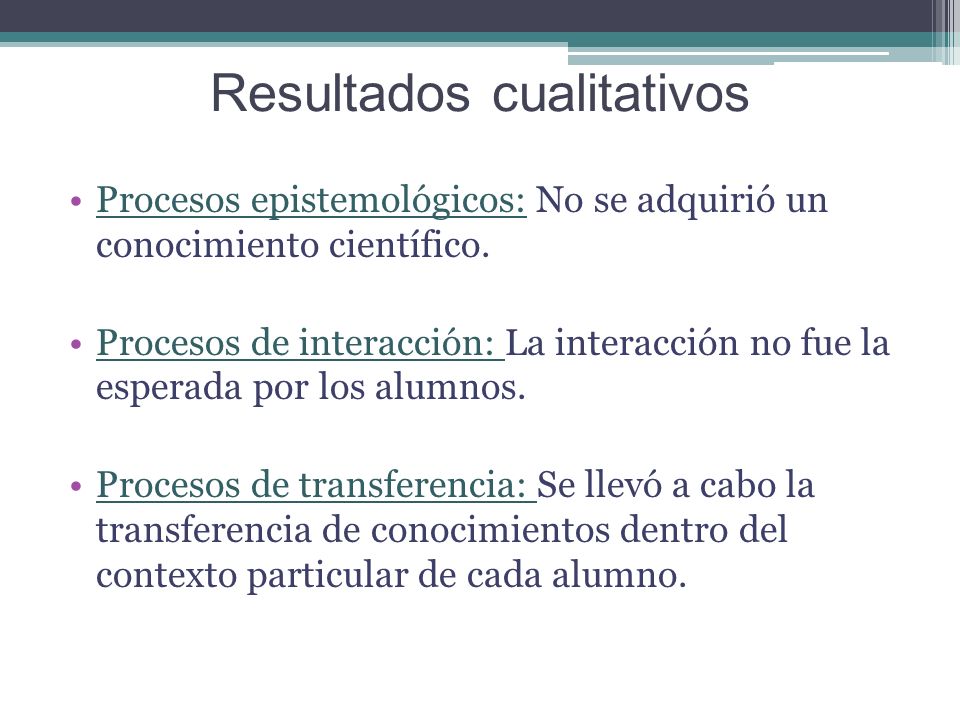 Resultados cualitativos

• Procesos epistemológicos: No se adquirió un conocimiento científico.

• Procesos de interacción: La interacción no fue la esperada por los alumnos.

• Procesos de transferencia: Se llevó a cabo la transferencia de conocimientos dentro del contexto particular de cada alumno.